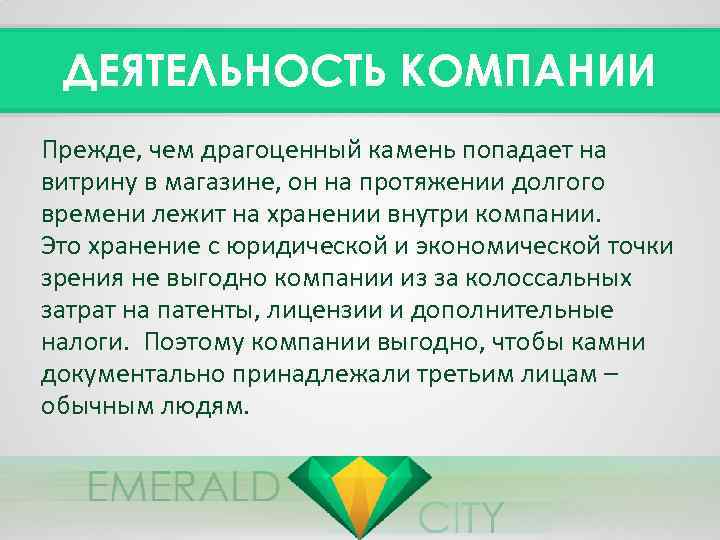 ДЕЯТЕЛЬНОСТЬ КОМПАНИИ

Прежде, чем драгоценный камень попадает на витрину в магазине, он на протяжении долгого времени лежит на хранении внутри компании. Это хранение с юридической и экономической точки зрения не выгодно компании из за колоссальных затрат на патенты, лицензии и дополнительные налоги. Поэтому компании выгодно, чтобы камни документально принадлежали третьим лицам – обычным людям.

EMERALD CITY